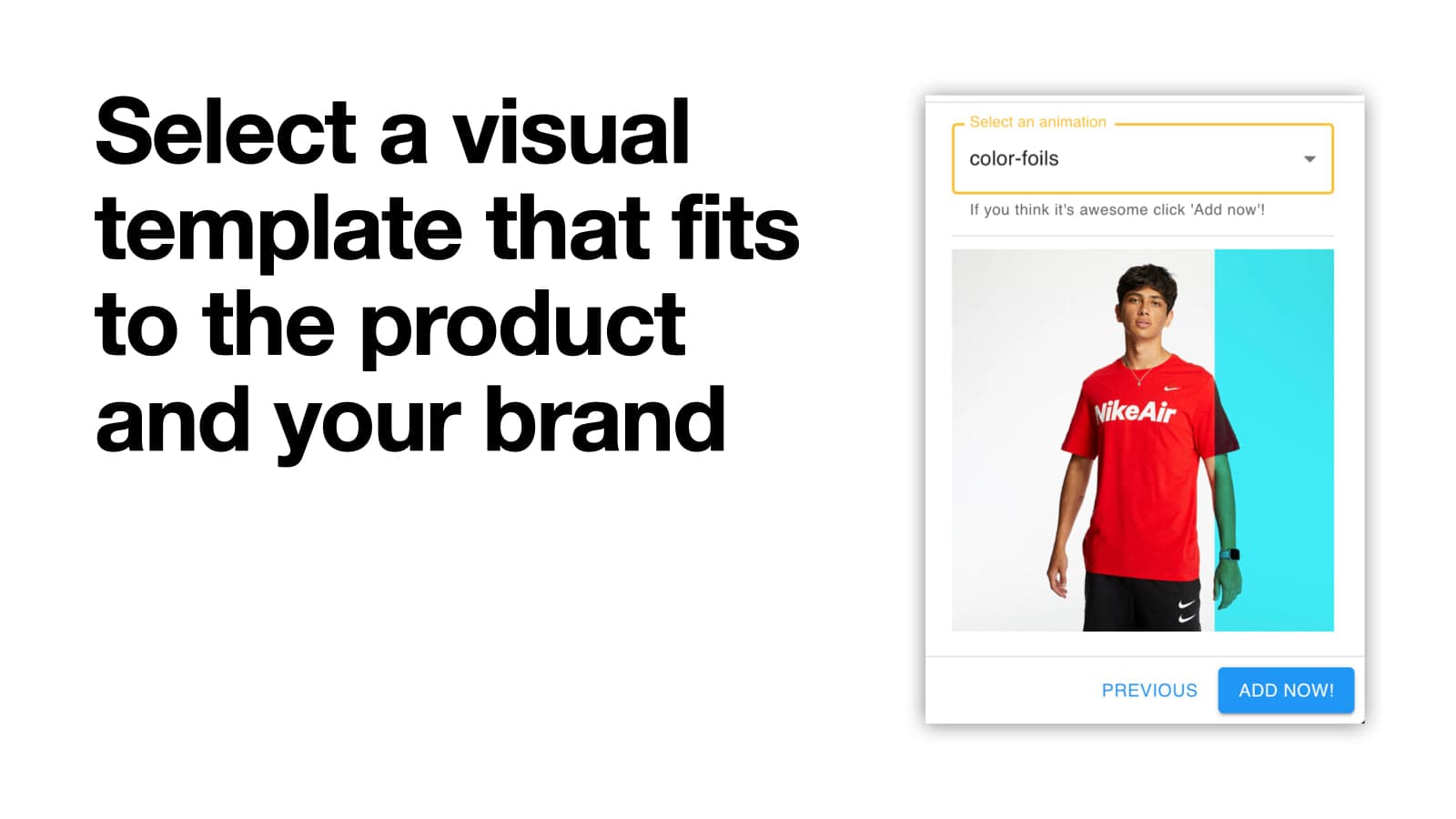 Select a visual template that fits to the product and your brand

Select an animation

color-foils

If you think it's awesome click 'Add now'!

NikeAir

PREVIOUS

ADD NOW!